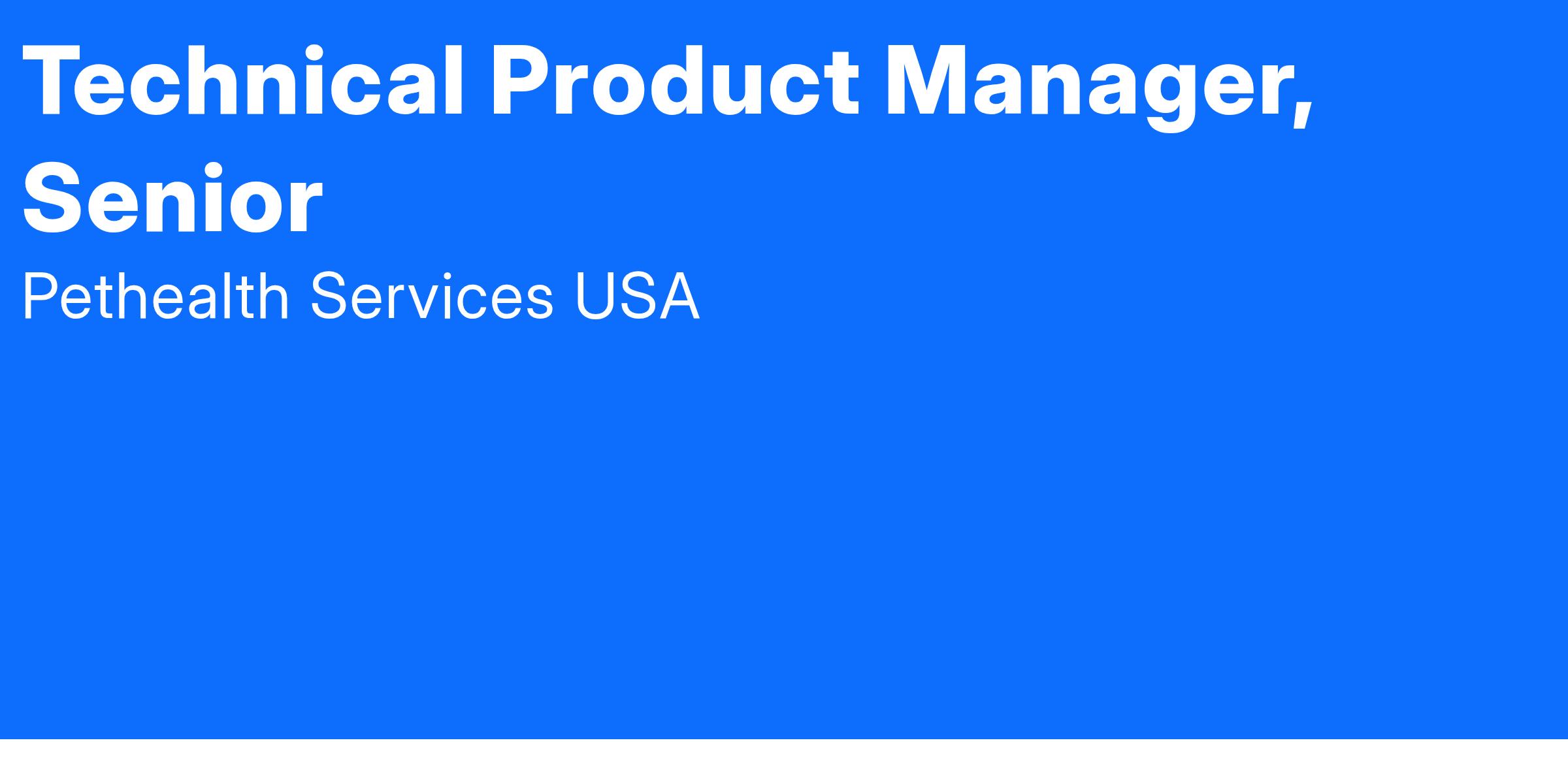 Technical Product Manager, Senior

Pethealth Services USA